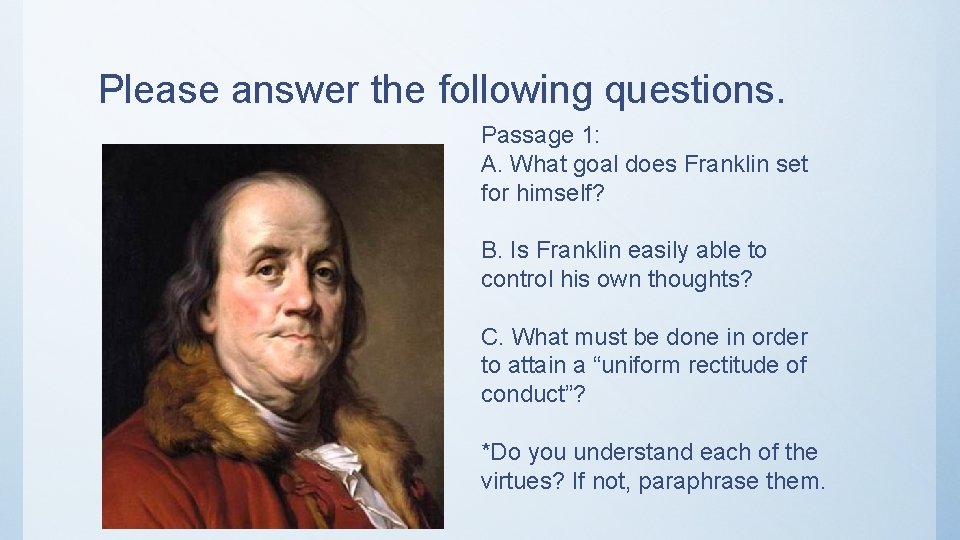 Please answer the following questions.

Passage 1:
A. What goal does Franklin set for himself?

B. Is Franklin easily able to control his own thoughts?

C. What must be done in order to attain a “uniform rectitude of conduct”?

*Do you understand each of the virtues? If not, paraphrase them.